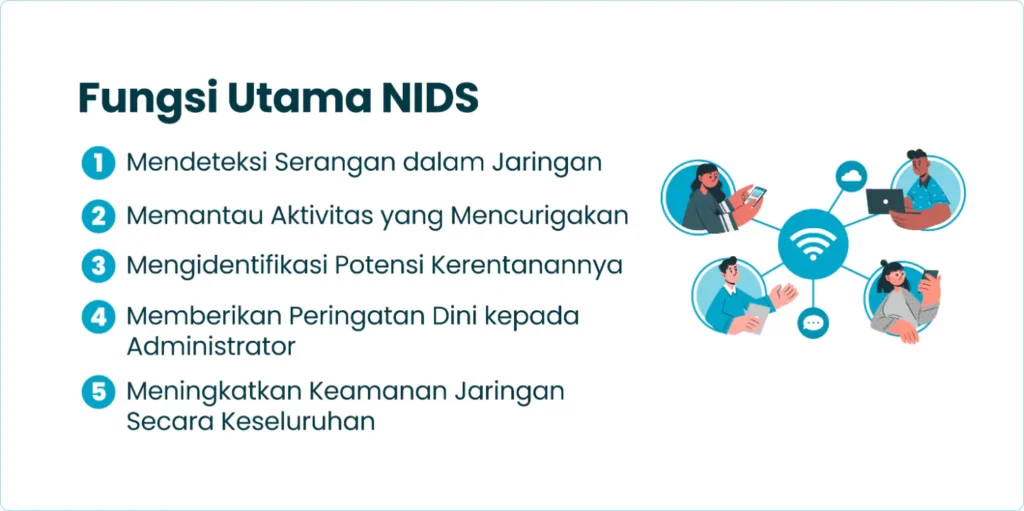 Fungsi Utama NIDS

1 Mendeteksi Serangan dalam Jaringan

2 Memantau Aktivitas yang Mencurigakan

3 Mengidentifikasi Potensi Kerentanannya

4 Memberikan Peringatan Dini kepada Administrator

5 Meningkatkan Keamanan Jaringan Secara Keseluruhan